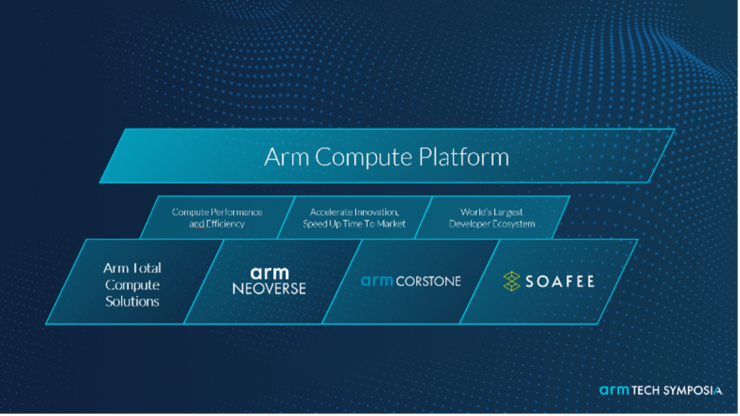 Arm Compute Platform

Compute Performance and Efficiency

Accelerate Innovation, Speed Up Time To Market

World's Largest Developer Ecosystem

Arm Total Compute Solutions

arm NEOVERSE

arm CORSTONE

SOAFEE

arm TECH SYMPOSIA